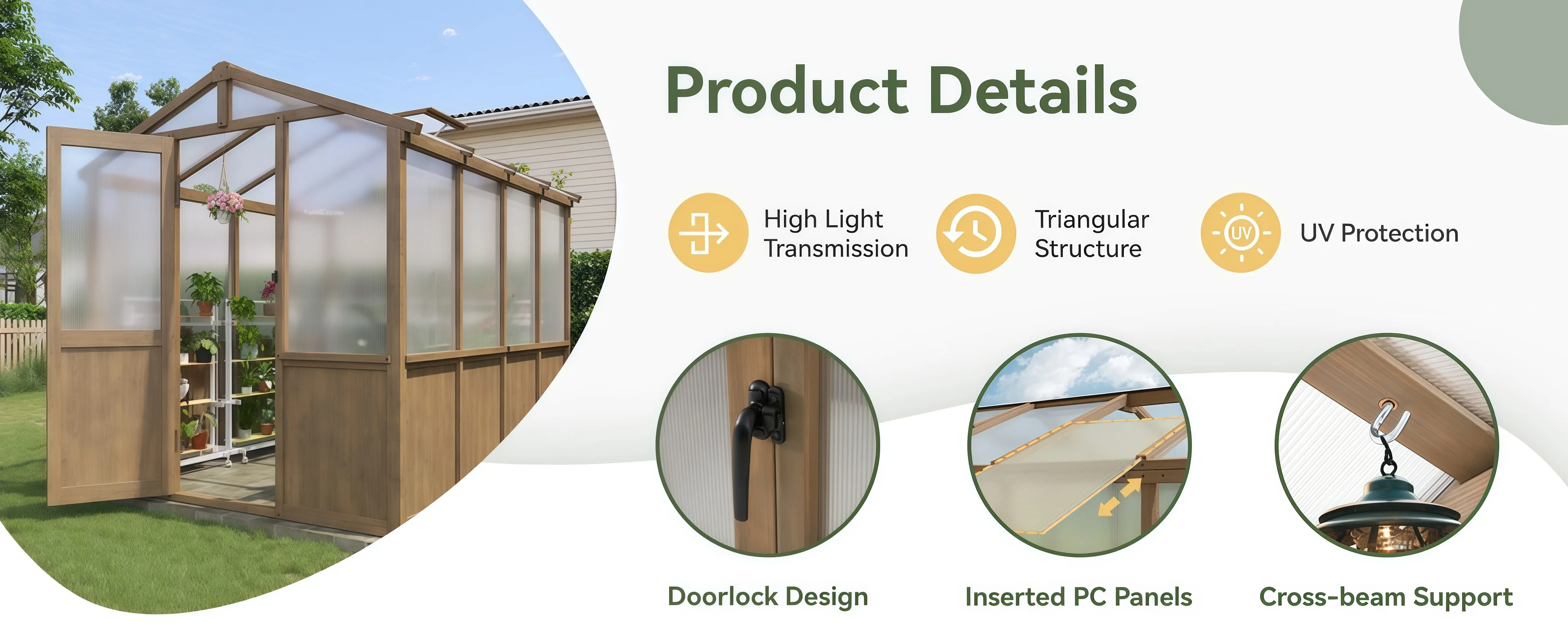 Product Details

High Light Transmission

Triangular Structure

UV

UV Protection

Doorlock Design

Inserted PC Panels

Cross-beam Support